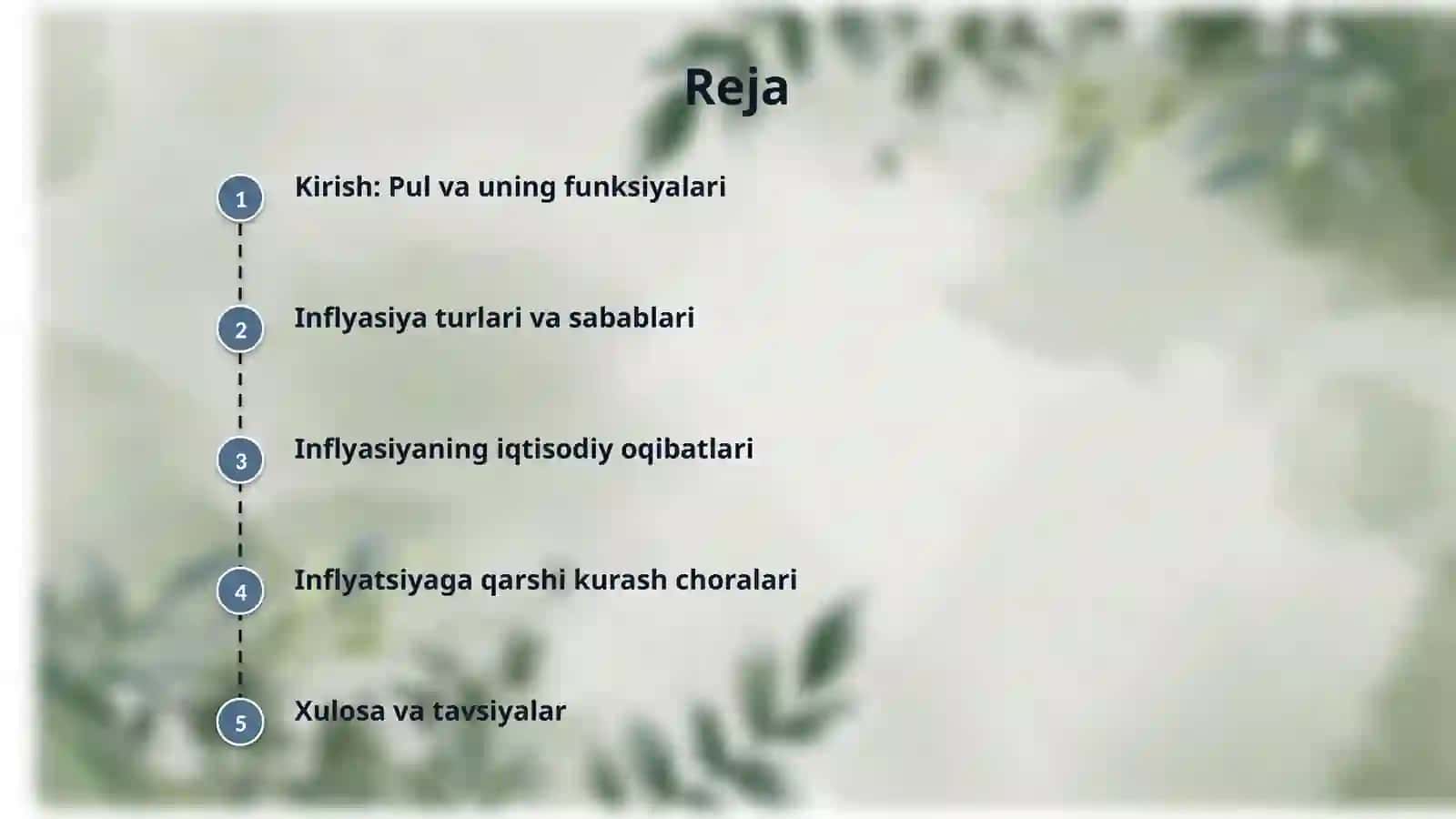 Reja

1 Kirish: Pul va uning funksiyalari

2 Inflyasiya turlari va sabablari

3 Inflyasiyaning iqtisodiy oqibatlari

4 Inflyatsiyaga qarshi kurash choralari

5 Xulosa va tavsiyalar